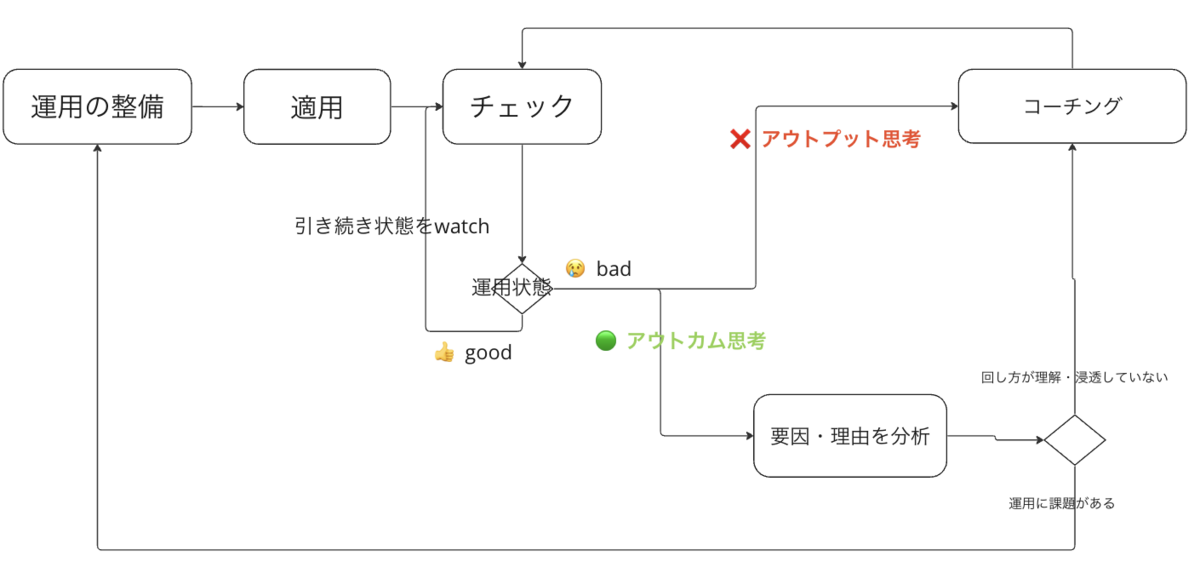 運用の整備

適用

チェック

コーチング

❌ アウトプット思考

引き続き状態をwatch

運用状態

😢 bad

👍 good

🟢 アウトカム思考

回し方が理解・浸透していない

要因・理由を分析

運用に課題がある